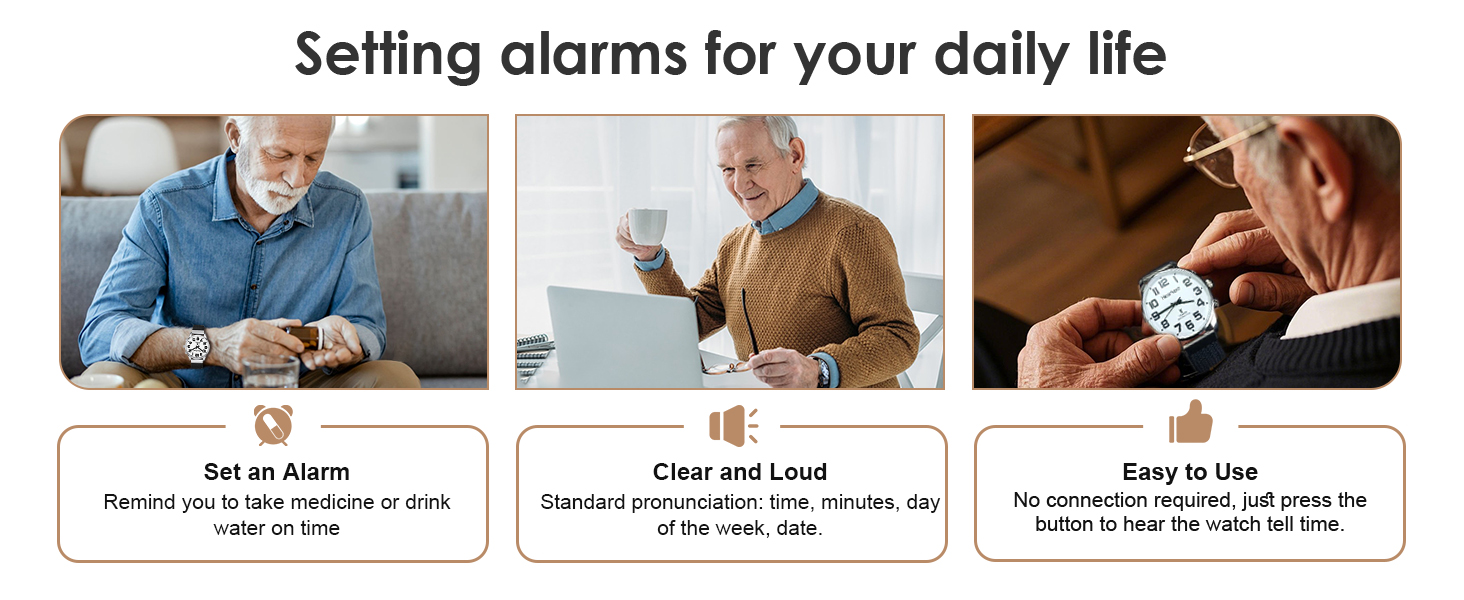 Setting alarms for your daily life

Set an Alarm
Remind you to take medicine or drink water on time

Clear and Loud
Standard pronunciation: time, minutes, day of the week, date.

Easy to Use
No connection required, just press the button to hear the watch tell time.